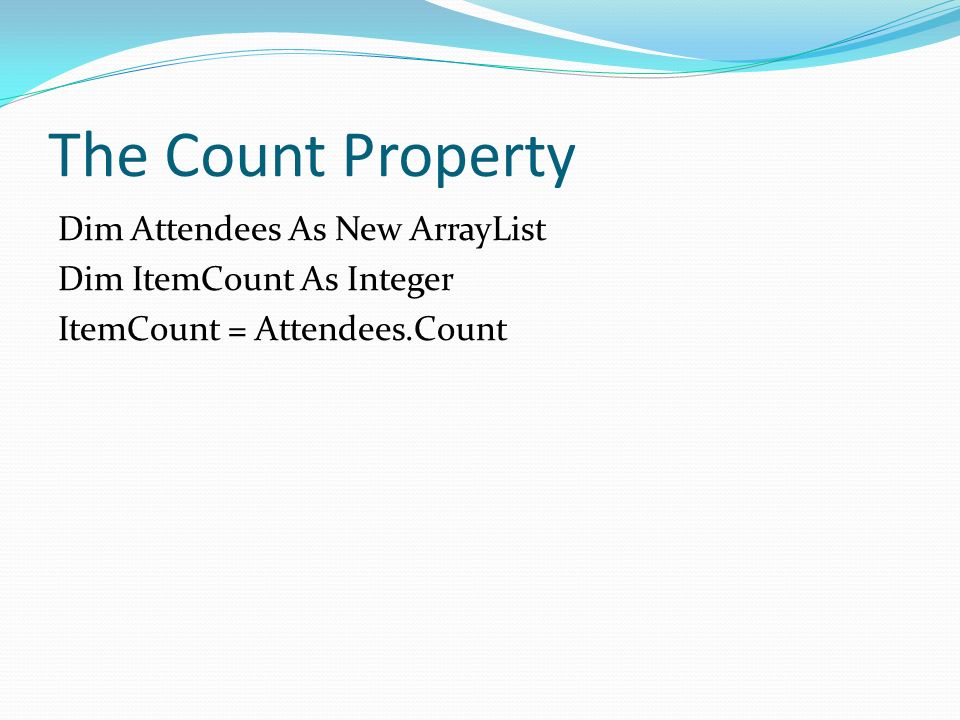 The Count Property

Dim Attendees As New ArrayList
Dim ItemCount As Integer
ItemCount = Attendees.Count